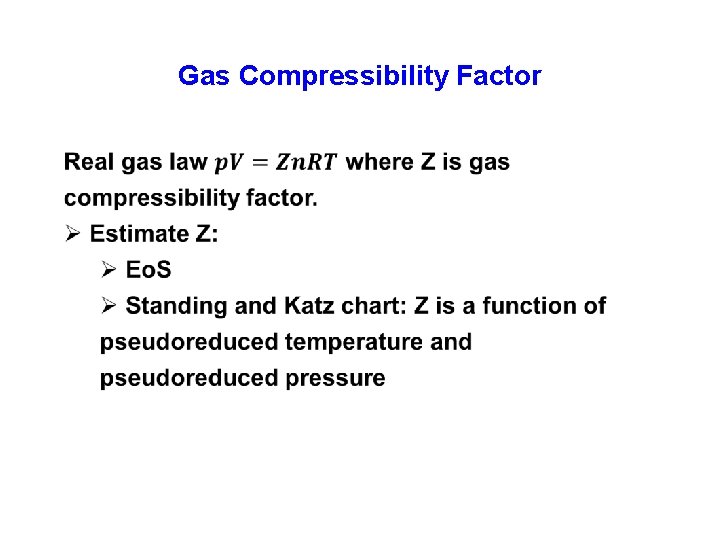 Gas Compressibility Factor

Real gas law $pV = ZnRT$ where Z is gas compressibility factor.

➢ Estimate Z:

➢ EoS

➢ Standing and Katz chart: Z is a function of pseudoreduced temperature and pseudoreduced pressure